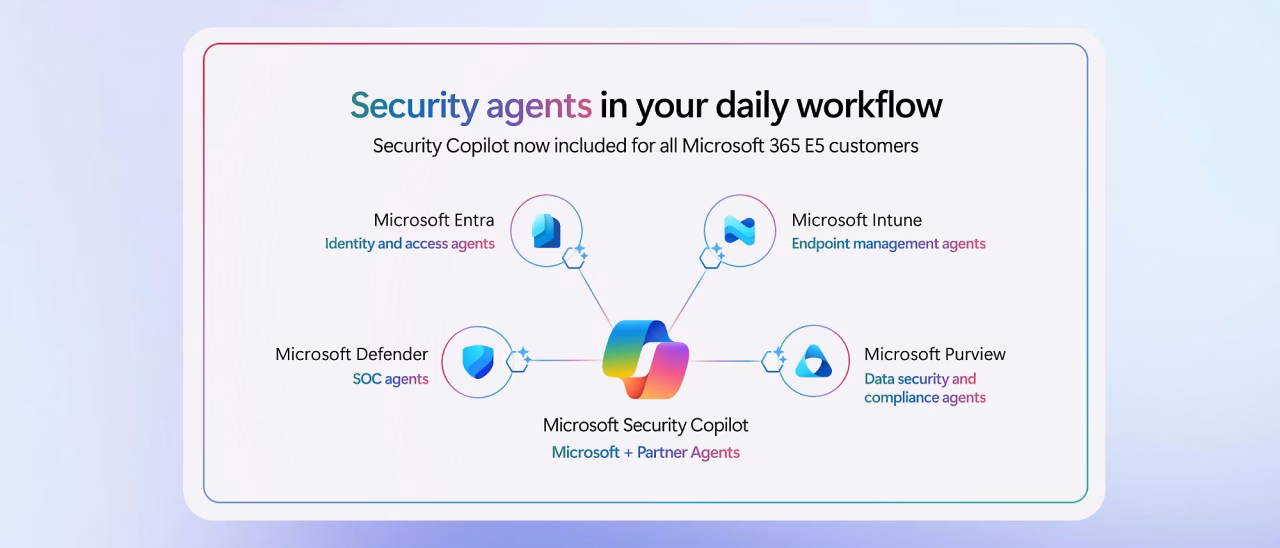 Security agents in your daily workflow

Security Copilot now included for all Microsoft 365 E5 customers

Microsoft Entra
Identity and access agents

Microsoft Intune
Endpoint management agents

Microsoft Defender
SOC agents

Microsoft Purview
Data security and compliance agents

Microsoft Security Copilot
Microsoft + Partner Agents